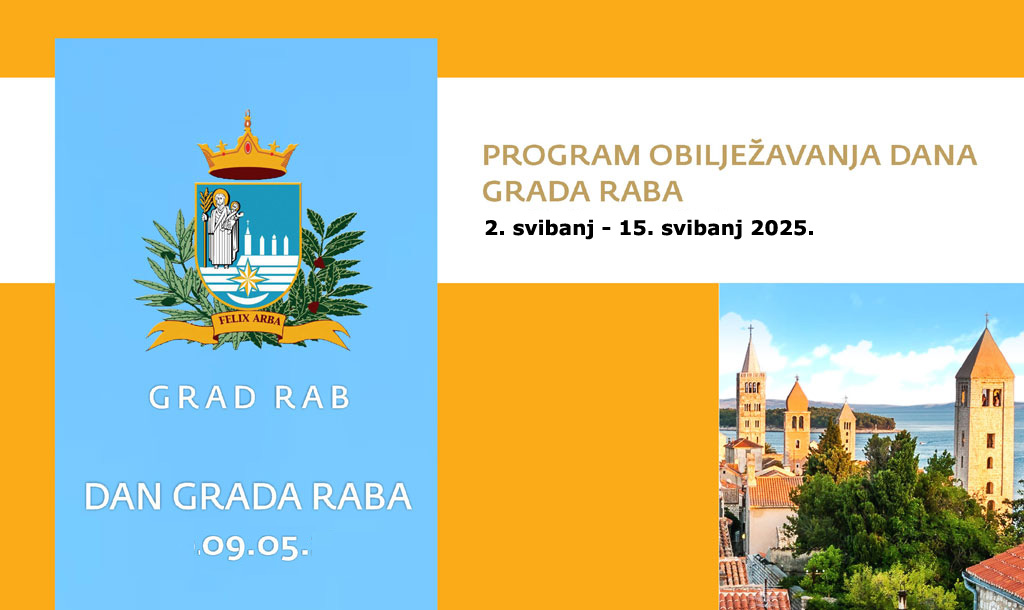 FELIX ARBA

GRAD RAB

DAN GRADA RABA
09.05.

PROGRAM OBILJEŽAVANJA DANA GRADA RABA

2. svibanj - 15. svibanj 2025.